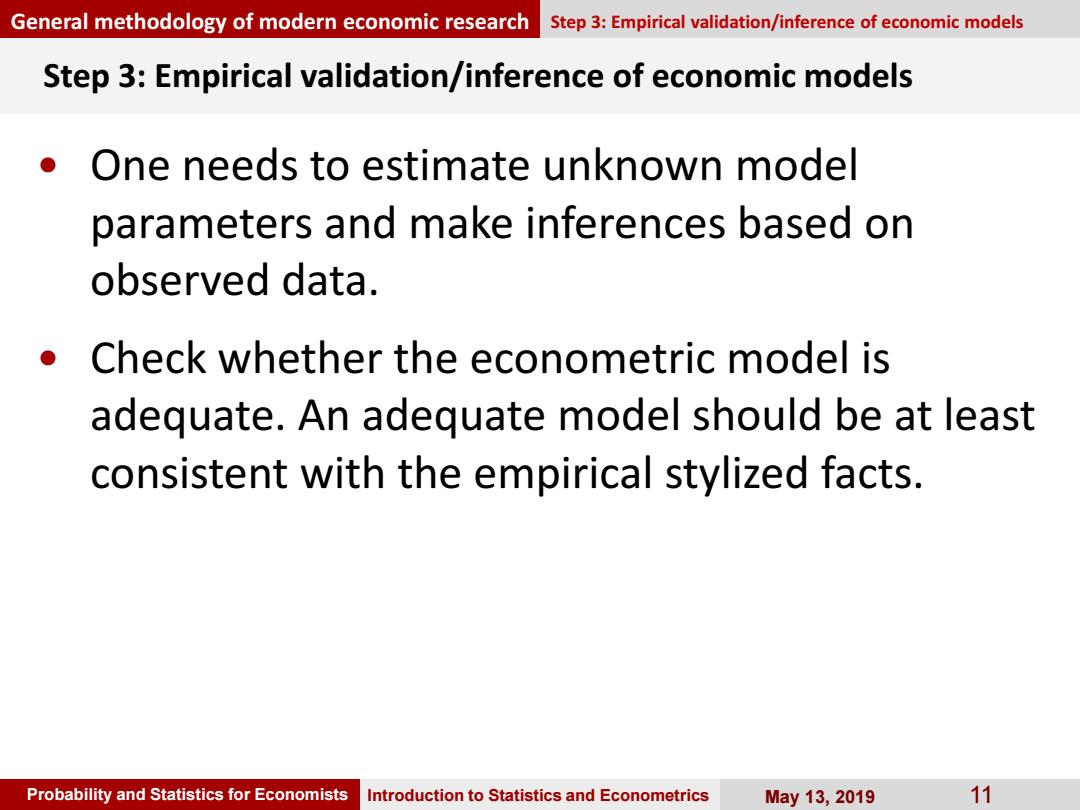 General methodology of modern economic research Step 3: Empirical validation/inference of economic models

Step 3: Empirical validation/inference of economic models

• One needs to estimate unknown model parameters and make inferences based on observed data.

• Check whether the econometric model is adequate. An adequate model should be at least consistent with the empirical stylized facts.

Probability and Statistics for Economists Introduction to Statistics and Econometrics May 13, 2019 11